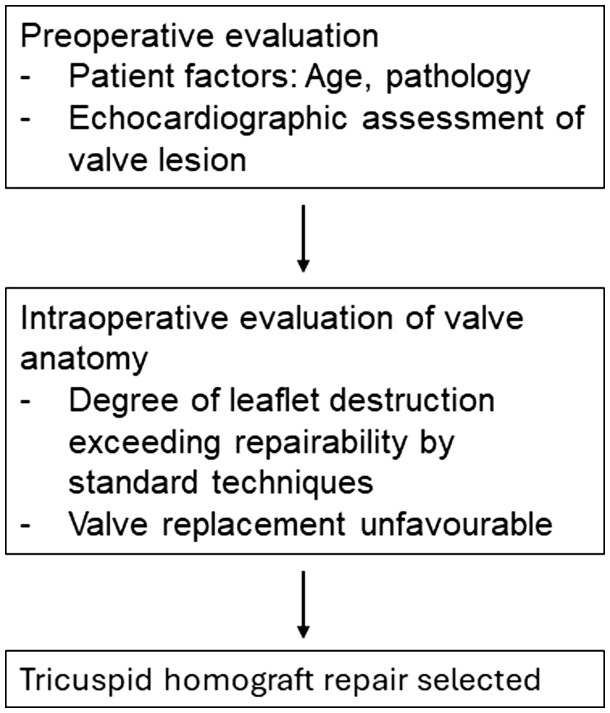 Preoperative evaluation
- Patient factors: Age, pathology
- Echocardiographic assessment of valve lesion

Intraoperative evaluation of valve anatomy
- Degree of leaflet destruction exceeding repairability by standard techniques
- Valve replacement unfavourable

Tricuspid homograft repair selected